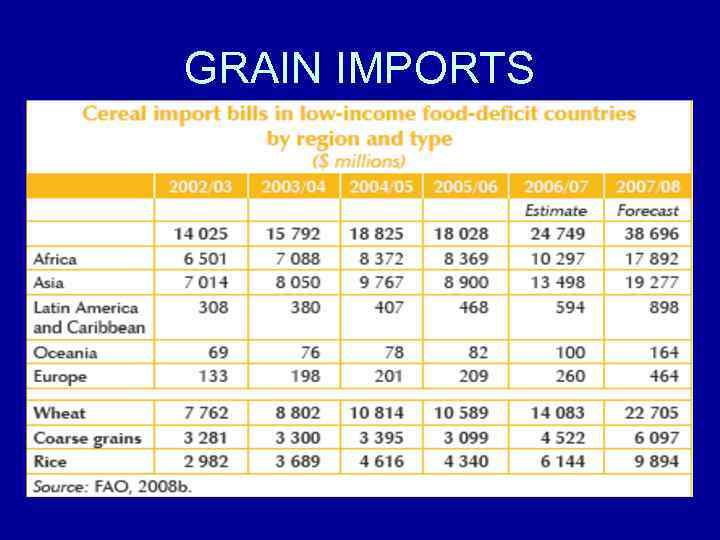 GRAIN IMPORTS

Cereal import bills in low-income food-deficit countries by region and type
($ millions)

| | 2002/03 | 2003/04 | 2004/05 | 2005/06 | 2006/07 | 2007/08 |
|---|---|---|---|---|---|---|
| | | | | | Estimate | Forecast |
| | 14 025 | 15 792 | 18 825 | 18 028 | 24 749 | 38 696 |
| Africa | 6 501 | 7 088 | 8 372 | 8 369 | 10 297 | 17 892 |
| Asia | 7 014 | 8 050 | 9 767 | 8 900 | 13 498 | 19 277 |
| Latin America and Caribbean | 308 | 380 | 407 | 468 | 594 | 898 |
| Oceania | 69 | 76 | 78 | 82 | 100 | 164 |
| Europe | 133 | 198 | 201 | 209 | 260 | 464 |
| Wheat | 7 762 | 8 802 | 10 814 | 10 589 | 14 083 | 22 705 |
| Coarse grains | 3 281 | 3 300 | 3 395 | 3 099 | 4 522 | 6 097 |
| Rice | 2 982 | 3 689 | 4 616 | 4 340 | 6 144 | 9 894 |

Source: FAO, 2008b.